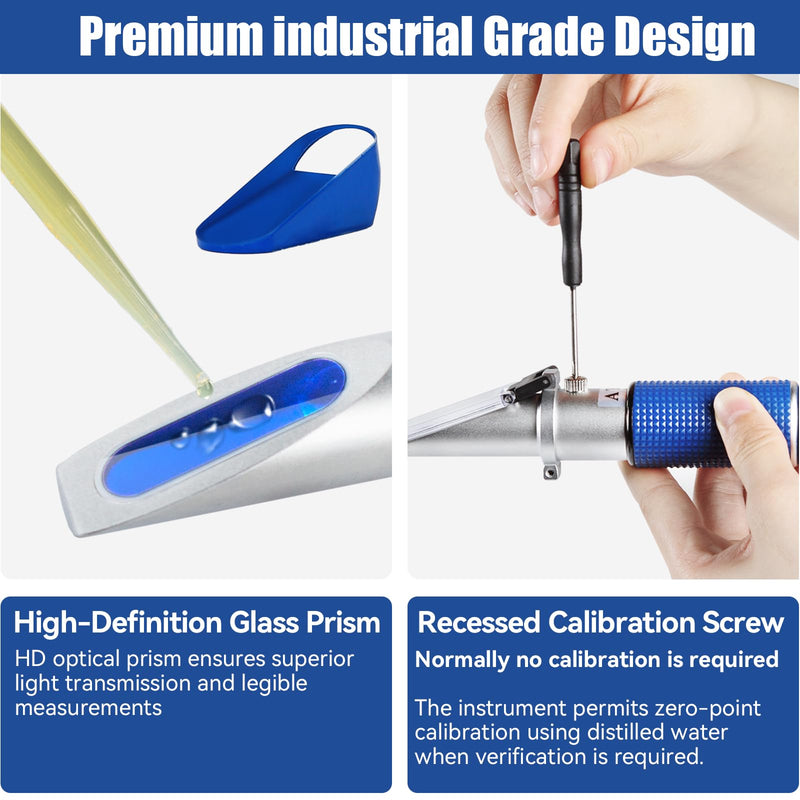 Premium industrial Grade Design

A

High-Definition Glass Prism

HD optical prism ensures superior light transmission and legible measurements

Recessed Calibration Screw

Normally no calibration is required

The instrument permits zero-point calibration using distilled water when verification is required.